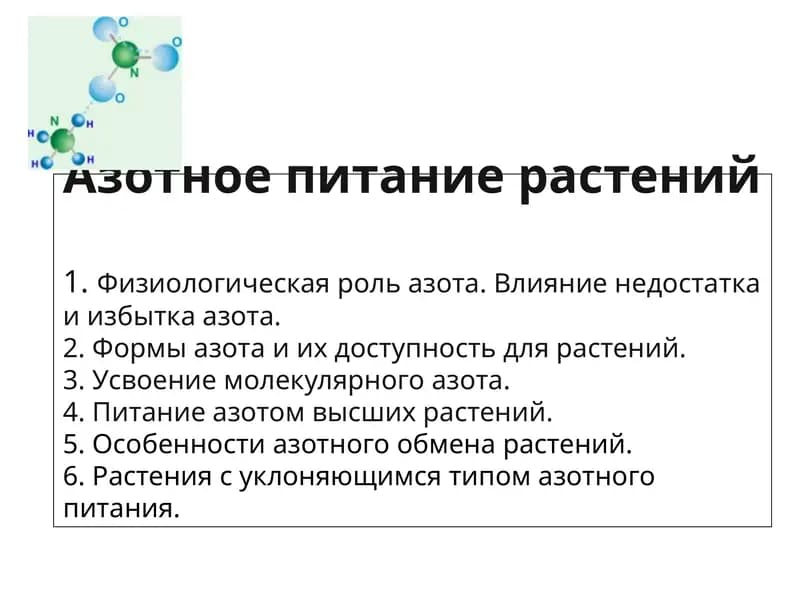 O
O
N
O
N
H
H
H
H

Азотное питание растений

1. Физиологическая роль азота. Влияние недостатка и избытка азота.
2. Формы азота и их доступность для растений.
3. Усвоение молекулярного азота.
4. Питание азотом высших растений.
5. Особенности азотного обмена растений.
6. Растения с уклоняющимся типом азотного питания.